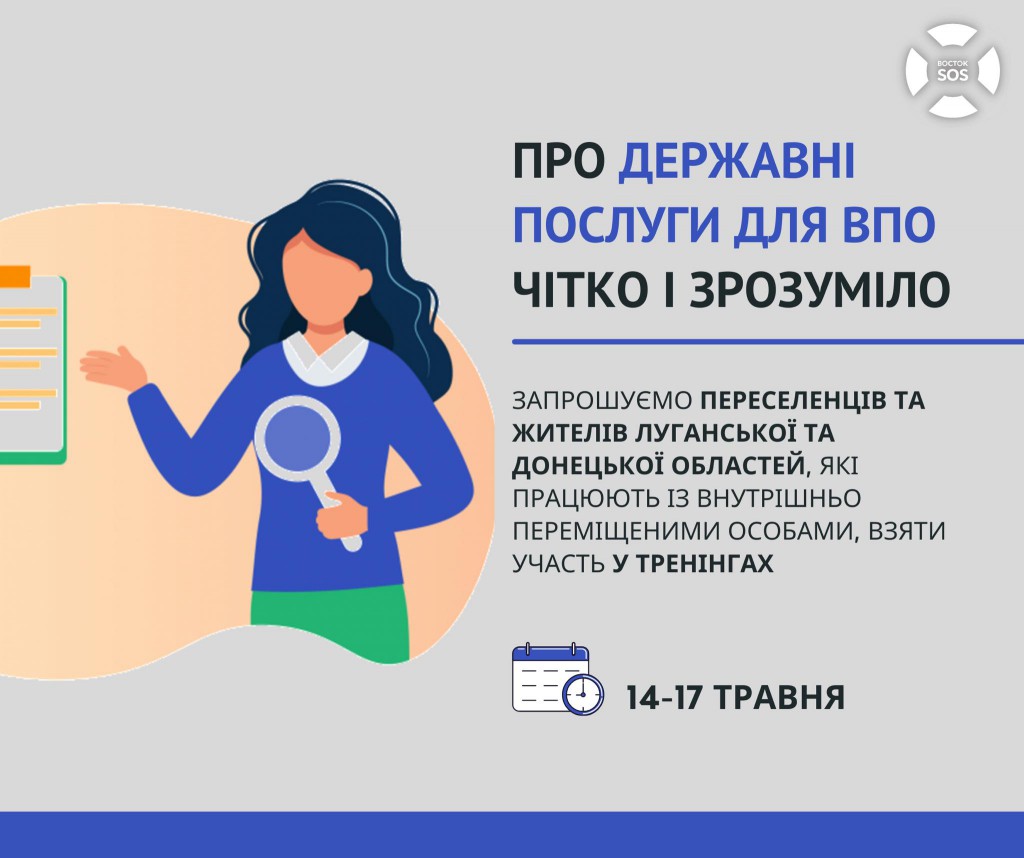 ВОСТОК SOS

ПРО ДЕРЖАВНІ ПОСЛУГИ ДЛЯ ВПО ЧІТКО І ЗРОЗУМІЛО

ЗАПРОШУЄМО ПЕРЕСЕЛЕНЦІВ ТА ЖИТЕЛІВ ЛУГАНСЬКОЇ ТА ДОНЕЦЬКОЇ ОБЛАСТЕЙ, ЯКІ ПРАЦЮЮТЬ ІЗ ВНУТРІШНЬО ПЕРЕМІЩЕНИМИ ОСОБАМИ, ВЗЯТИ УЧАСТЬ У ТРЕНІНГАХ

14-17 ТРАВНЯ